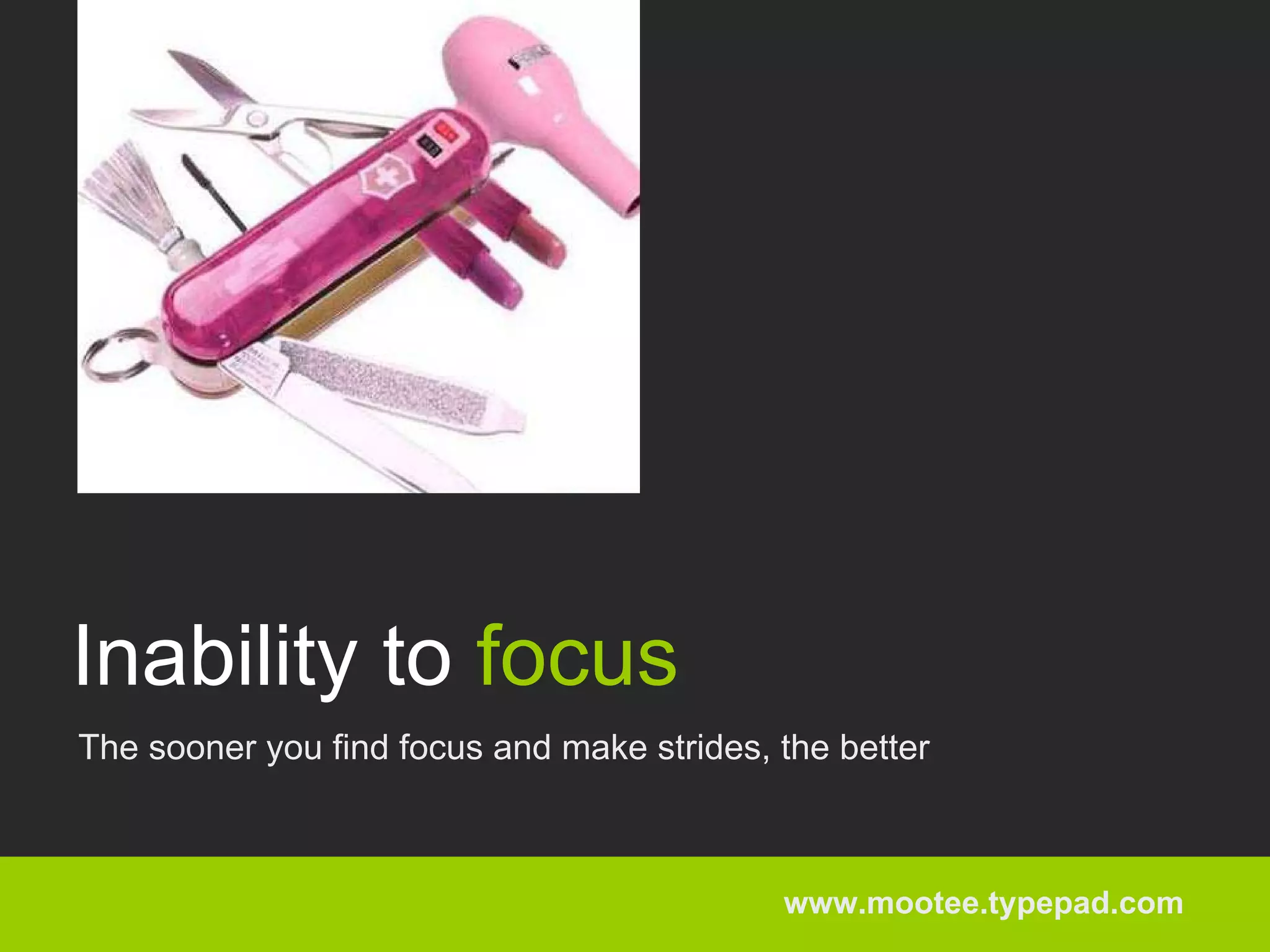 Inability to focus

The sooner you find focus and make strides, the better

www.mootee.typepad.com